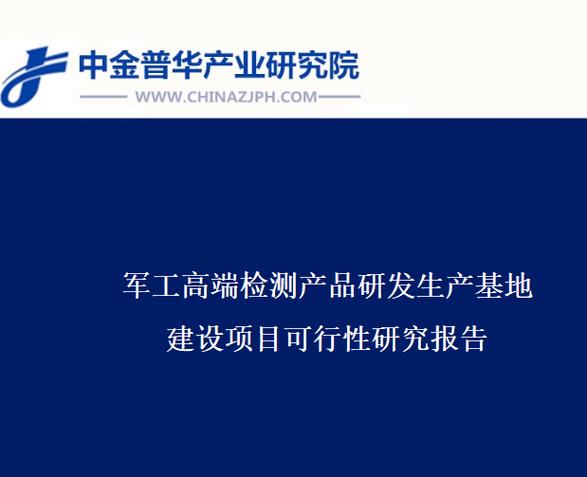 中金普华产业研究院
WWW.CHINAZJPH.COM

军工高端检测产品研发生产基地
建设项目可行性研究报告